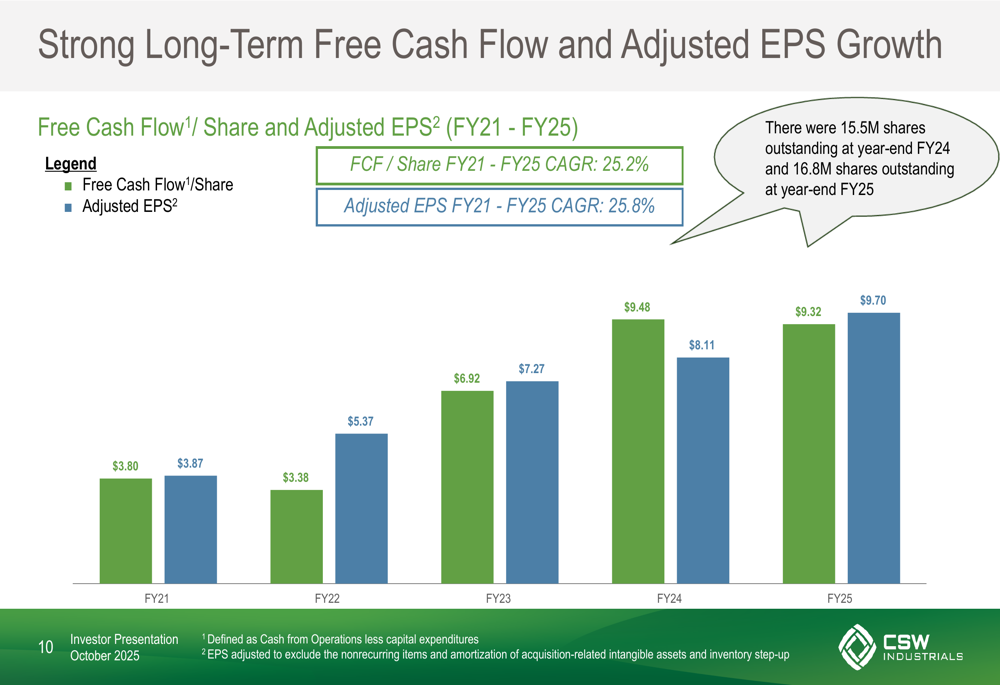 Strong Long-Term Free Cash Flow and Adjusted EPS Growth

Free Cash Flow$^1$/ Share and Adjusted EPS$^2$ (FY21 - FY25)

Legend
Free Cash Flow$^1$/Share
Adjusted EPS$^2$

FCF / Share FY21 - FY25 CAGR: 25.2%

Adjusted EPS FY21 - FY25 CAGR: 25.8%

There were 15.5M shares outstanding at year-end FY24 and 16.8M shares outstanding at year-end FY25

$3.80 $3.87
$3.38 $5.37
$6.92 $7.27
$9.48 $8.11
$9.32 $9.70

FY21 FY22 FY23 FY24 FY25

10 Investor Presentation October 2025

$^1$ Defined as Cash from Operations less capital expenditures
$^2$ EPS adjusted to exclude the nonrecurring items and amortization of acquisition-related intangible assets and inventory step-up

CSW INDUSTRIALS